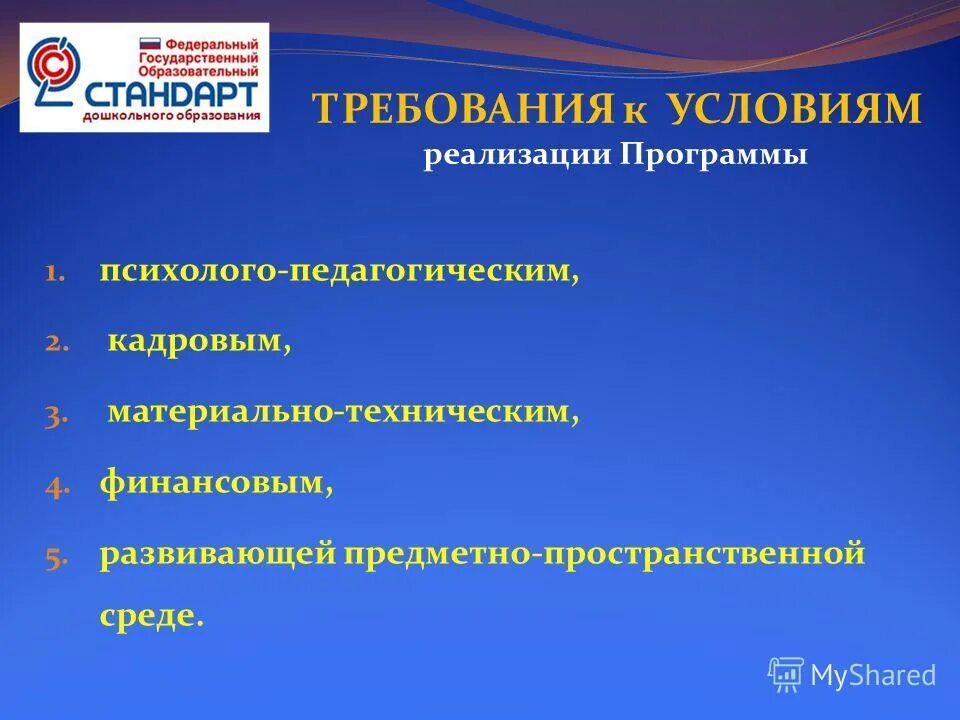 Федеральный Государственный Образовательный СТАНДАРТ дошкольного образования

ТРЕБОВАНИЯ к УСЛОВИЯМ
реализации Программы

1. психолого-педагогическим,
2. кадровым,
3. материально-техническим,
4. финансовым,
5. развивающей предметно-пространственной среде.

MyShared